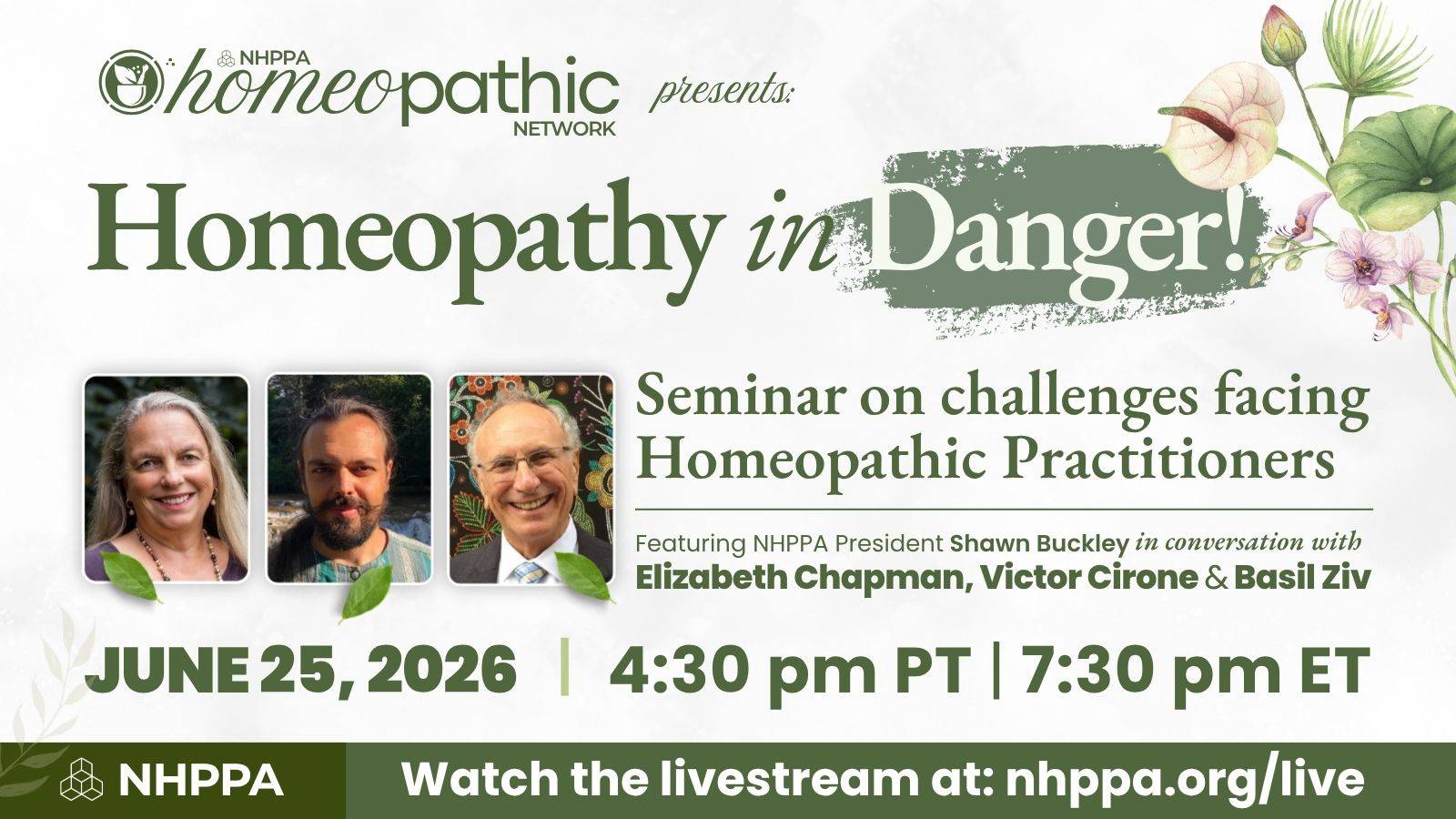 NHPPA homeopathic NETWORK presents:

Homeopathy in Danger!

Seminar on challenges facing Homeopathic Practitioners

Featuring NHPPA President Shawn Buckley in conversation with Elizabeth Chapman, Victor Cirone & Basil Ziv

JUNE 25, 2026 | 4:30 pm PT | 7:30 pm ET

NHPPA

Watch the livestream at: nhppa.org/live